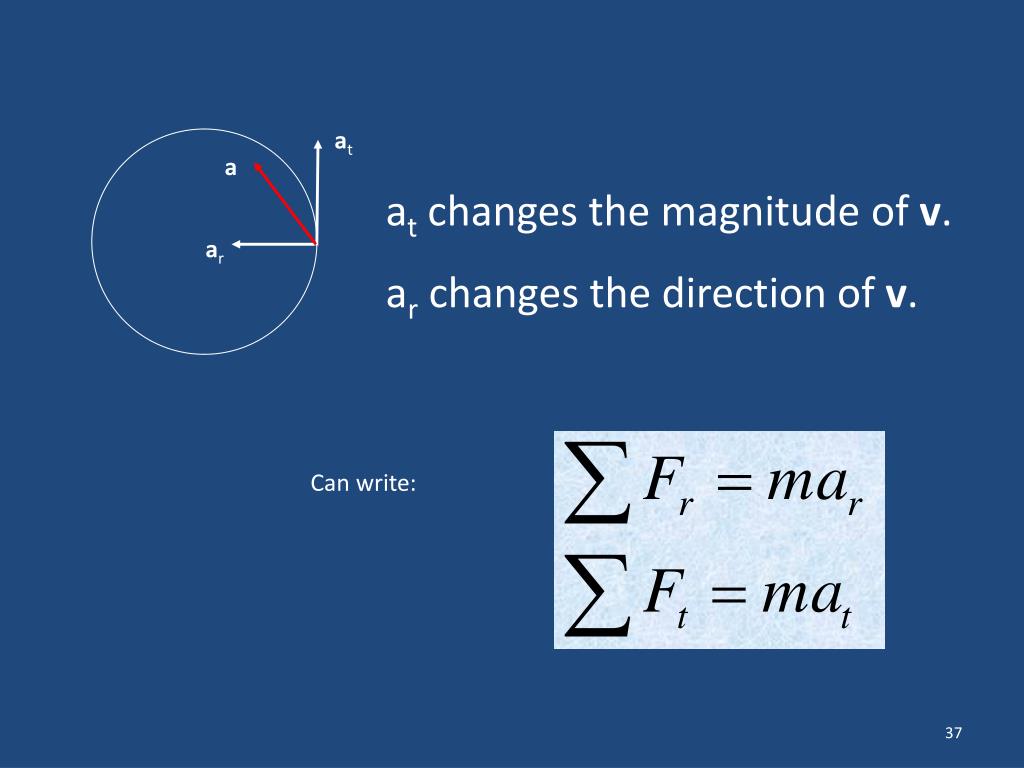 $a_t$

a

$a_r$

$a_t$ changes the magnitude of **v**.

$a_r$ changes the direction of **v**.

Can write:

$\sum F_r = ma_r$
$\sum F_t = ma_t$

37